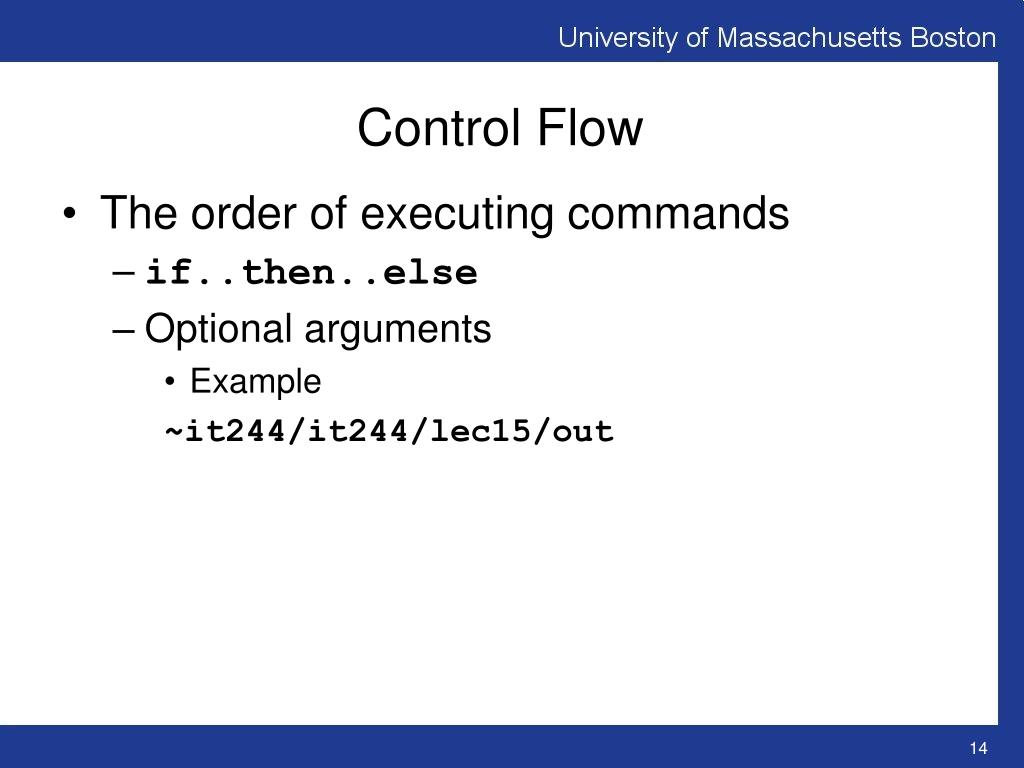 University of Massachusetts Boston

Control Flow

• The order of executing commands
– if..then..else
– Optional arguments
• Example
~it244/it244/lec15/out

14